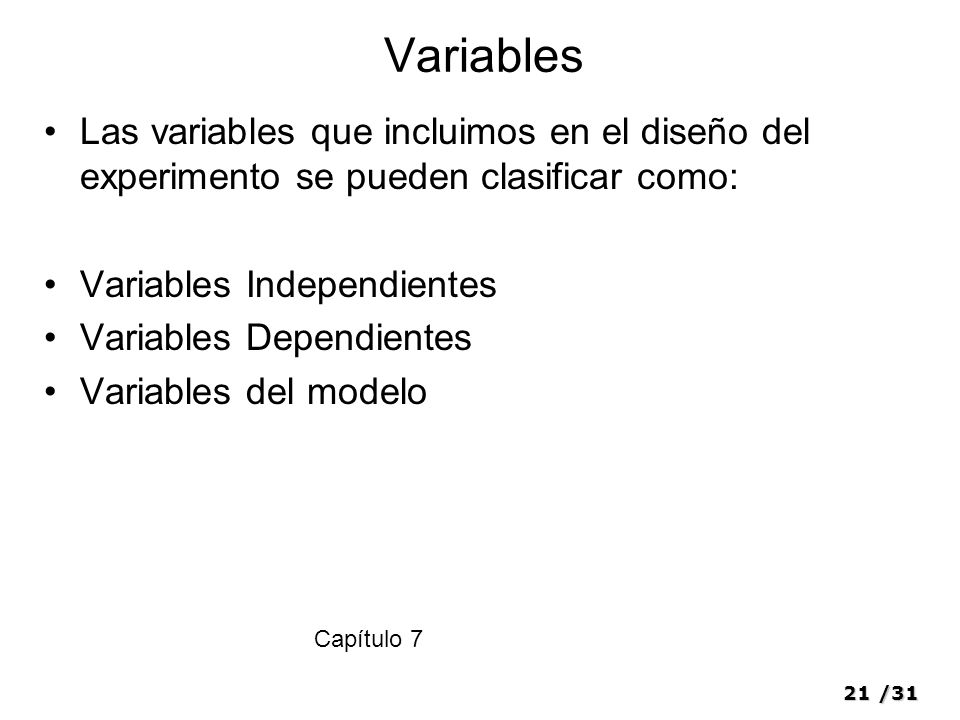 Variables

• Las variables que incluimos en el diseño del experimento se pueden clasificar como:

• Variables Independientes
• Variables Dependientes
• Variables del modelo

Capítulo 7

21 /31